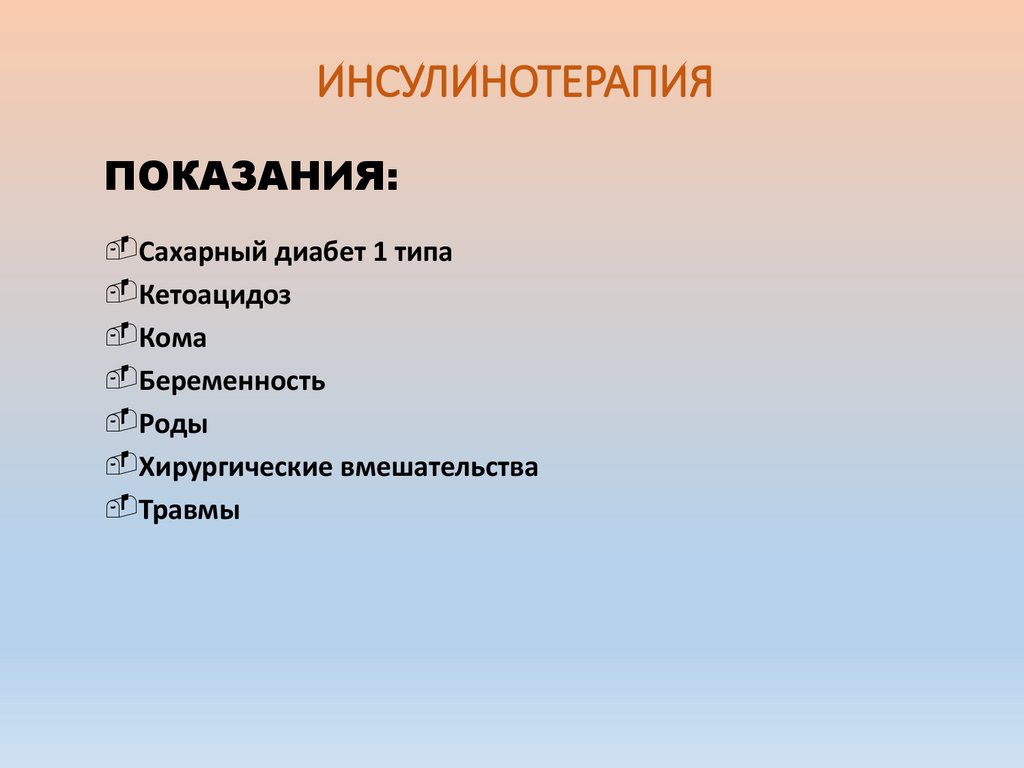 ИНСУЛИНОТЕРАПИЯ

ПОКАЗАНИЯ:

Сахарный диабет 1 типа
Кетоацидоз
Кома
Беременность
Роды
Хирургические вмешательства
Травмы